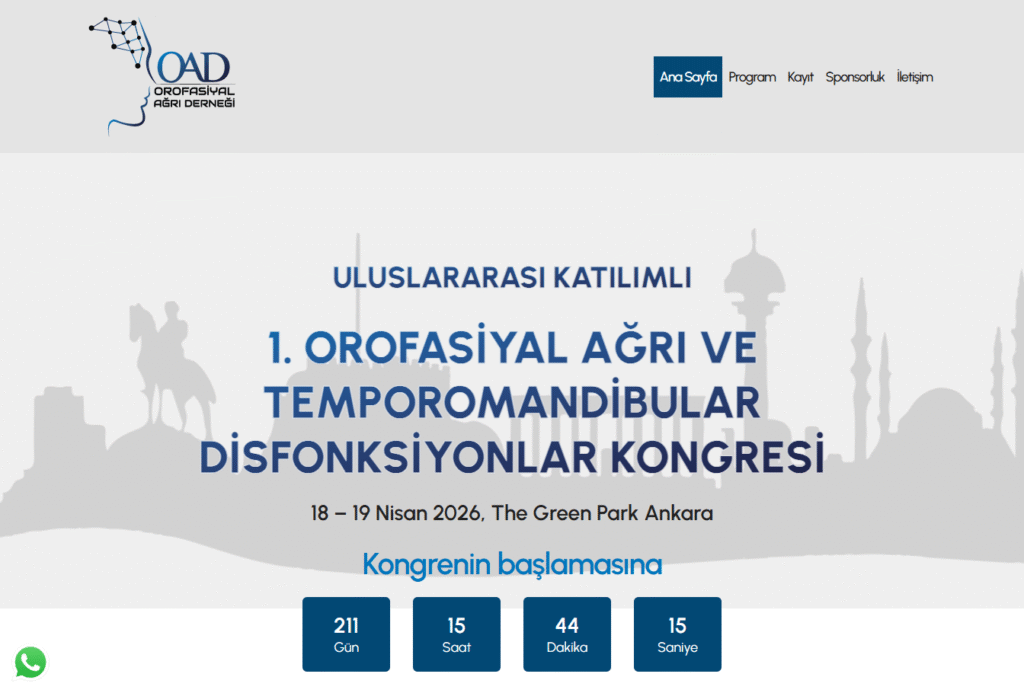 OAD
OROFASİYAL
AĞRI DERNEĞİ

Ana Sayfa Program Kayıt Sponsorluk İletişim

ULUSLARARASI KATILIMLI

1. OROFASİYAL AĞRI VE TEMPOROMANDİBULAR DİSFONKSİYONLAR KONGRESİ

18 – 19 Nisan 2026, The Green Park Ankara

Kongrenin başlamasına

211
Gün

15
Saat

44
Dakika

15
Saniye